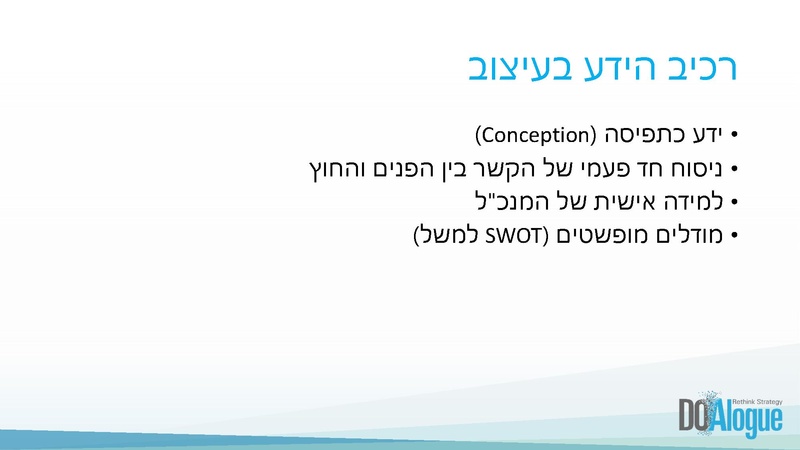 רכיב הידע בעיצוב

• ידע כתפיסה (Conception)
• ניסוח חד פעמי של הקשר בין הפנים והחוץ
• למידה אישית של המנכ"ל
• מודלים מופשטים (SWOT למשל)

Rethink Strategy
DOAlogue